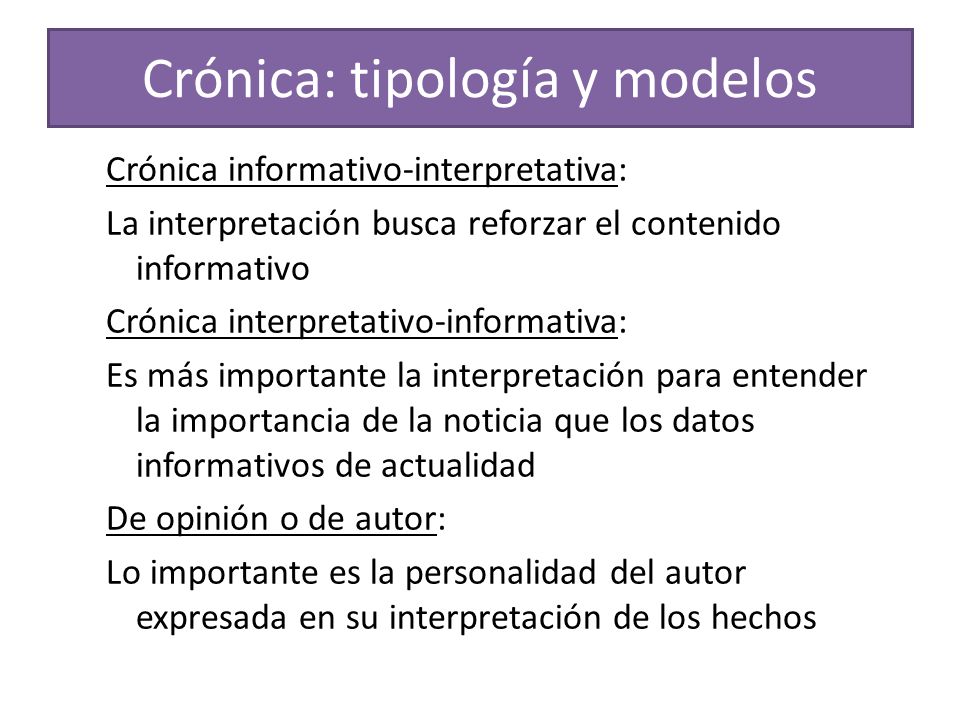 Crónica: tipología y modelos

Crónica informativo-interpretativa:

La interpretación busca reforzar el contenido informativo

Crónica interpretativo-informativa:

Es más importante la interpretación para entender la importancia de la noticia que los datos informativos de actualidad

De opinión o de autor:

Lo importante es la personalidad del autor expresada en su interpretación de los hechos